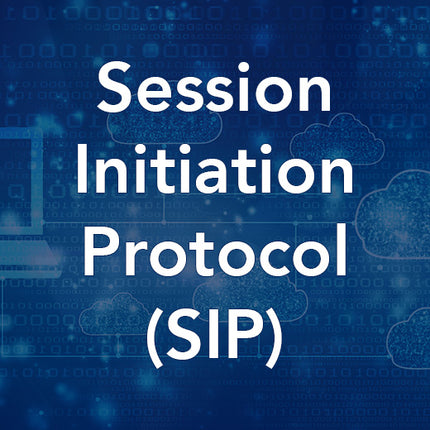 Session Initiation Protocol (SIP)